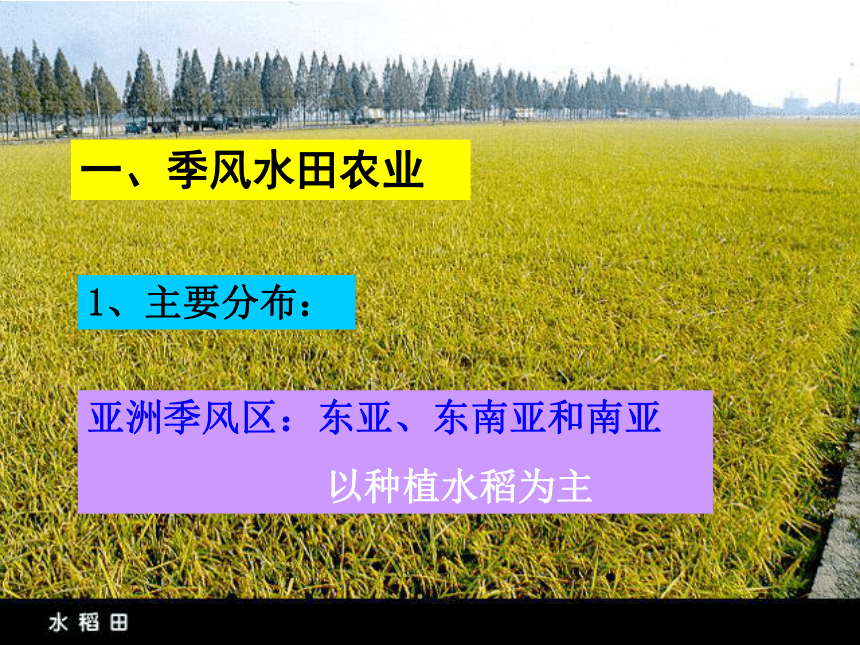 一、季风水田农业

1、主要分布：

亚洲季风区：东亚、东南亚和南亚

以种植水稻为主

水稻田